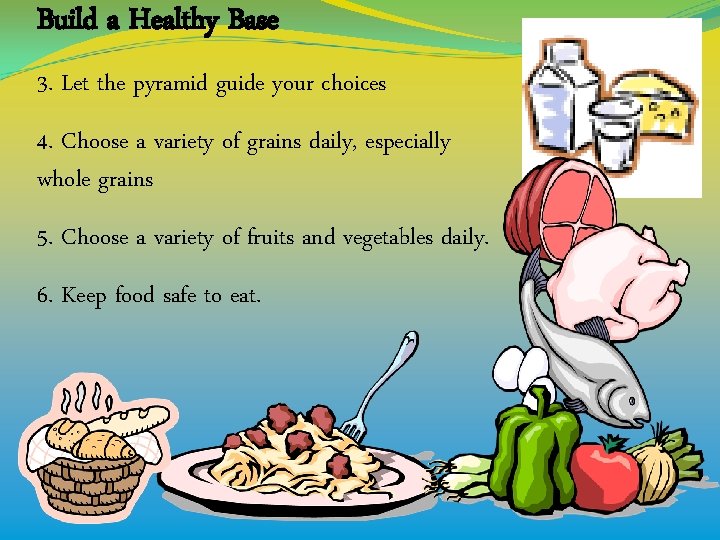 Build a Healthy Base

3. Let the pyramid guide your choices

4. Choose a variety of grains daily, especially whole grains

5. Choose a variety of fruits and vegetables daily.

6. Keep food safe to eat.